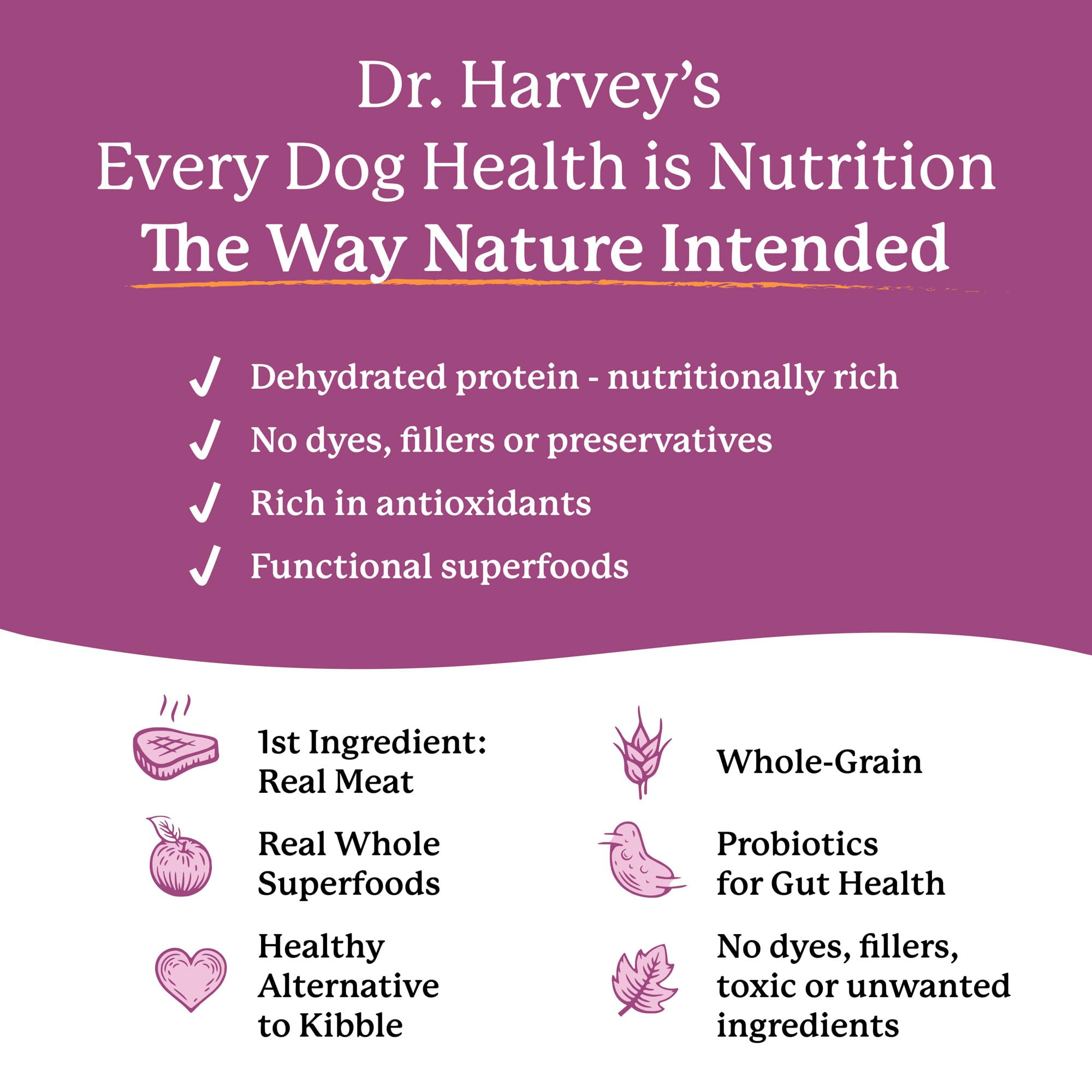 Dr. Harvey's
Every Dog Health is Nutrition
The Way Nature Intended

✓ Dehydrated protein - nutritionally rich
✓ No dyes, fillers or preservatives
✓ Rich in antioxidants
✓ Functional superfoods

1st Ingredient: Real Meat

Real Whole Superfoods

Healthy Alternative to Kibble

Whole-Grain

Probiotics for Gut Health

No dyes, fillers, toxic or unwanted ingredients